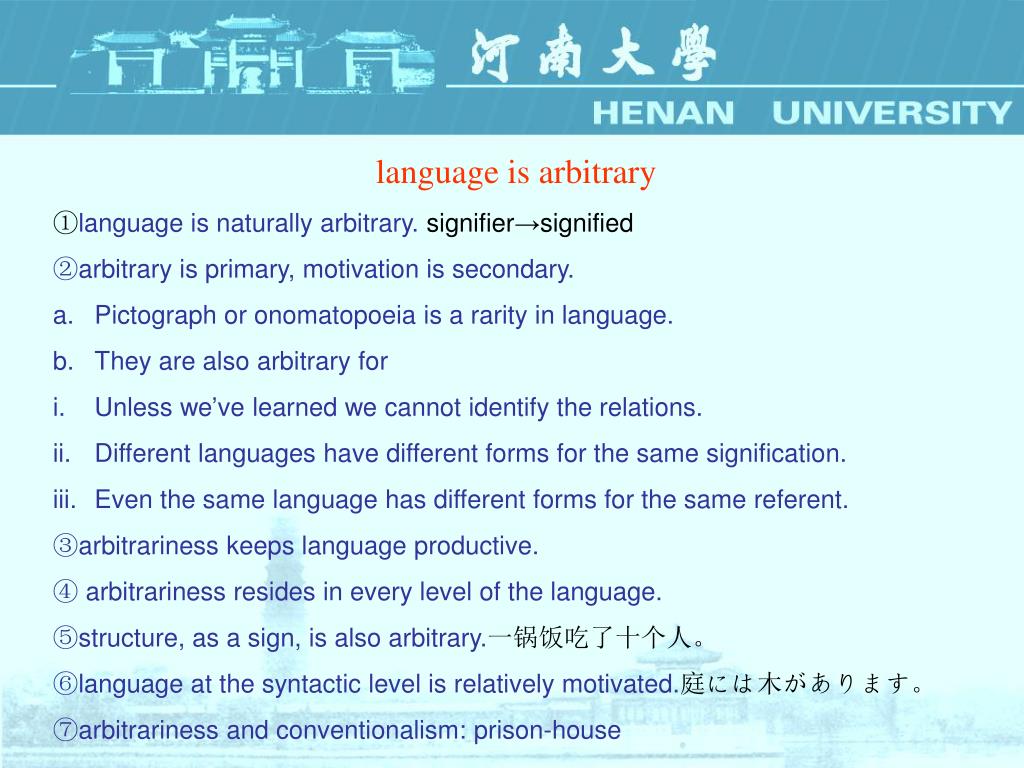 河南大學
HENAN UNIVERSITY

language is arbitrary

①language is naturally arbitrary. signifier→signified

②arbitrary is primary, motivation is secondary.

a. Pictograph or onomatopoeia is a rarity in language.

b. They are also arbitrary for

i. Unless we've learned we cannot identify the relations.

ii. Different languages have different forms for the same signification.

iii. Even the same language has different forms for the same referent.

③arbitrariness keeps language productive.

④ arbitrariness resides in every level of the language.

⑤structure, as a sign, is also arbitrary.一锅饭吃了十个人。

⑥language at the syntactic level is relatively motivated.庭には木があります。

⑦arbitrariness and conventionalism: prison-house